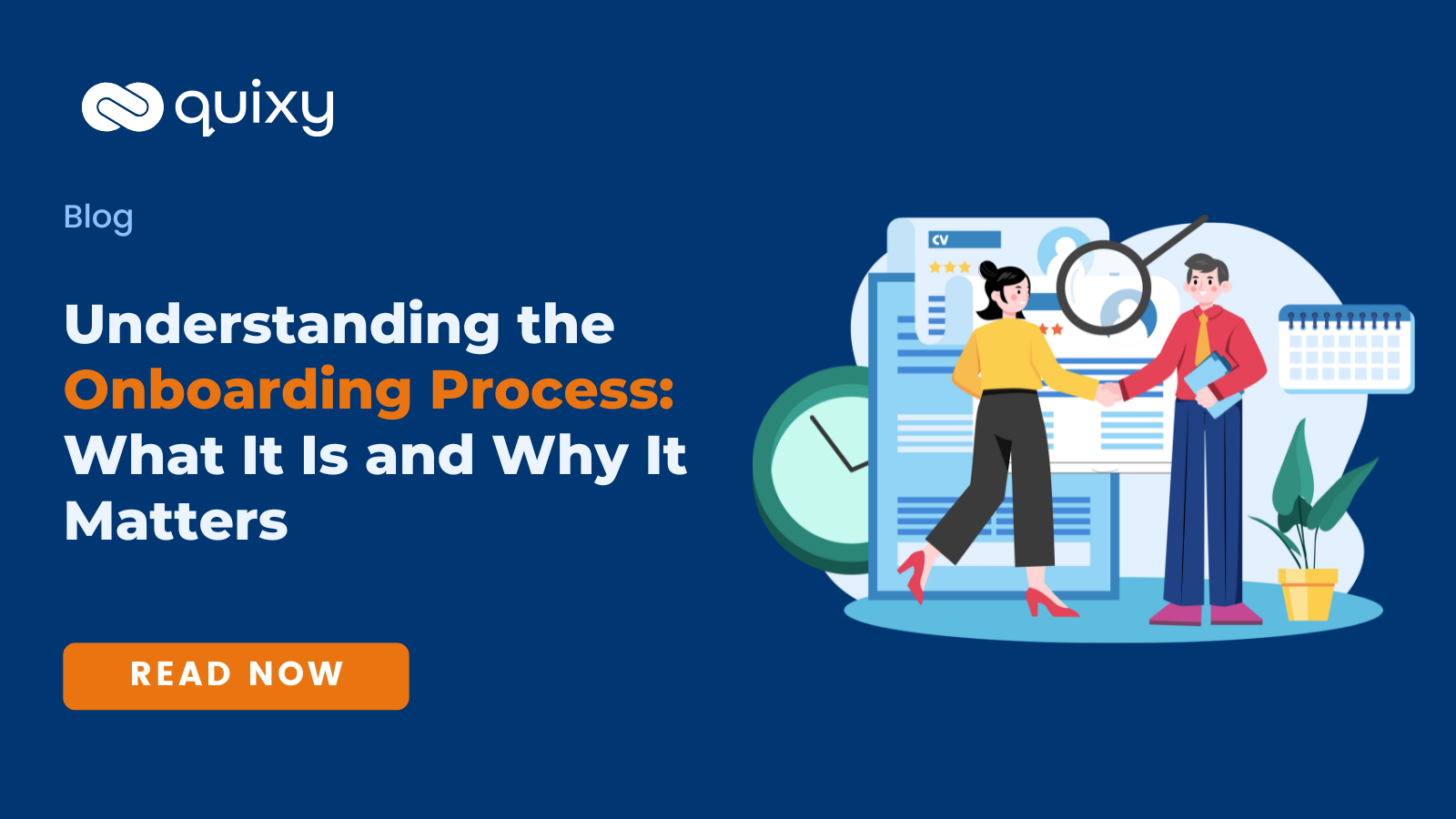 quixy

Blog

Understanding the Onboarding Process: What It Is and Why It Matters

READ NOW

CV